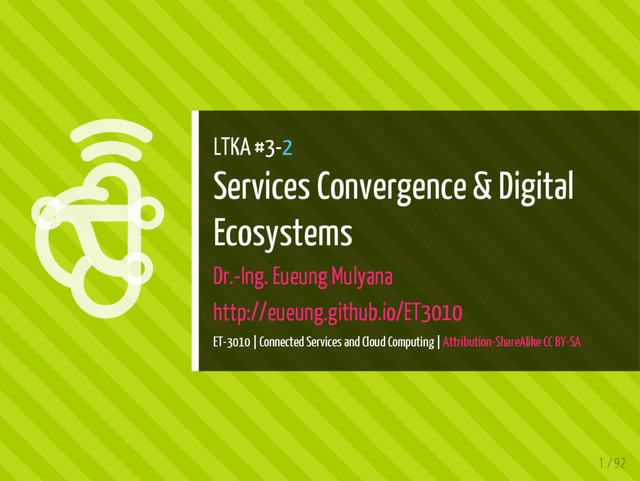 LTKA #3-2

Services Convergence & Digital Ecosystems

Dr.-Ing. Eueung Mulyana

http://eueung.github.io/ET3010

ET-3010 | Connected Services and Cloud Computing | Attribution-ShareAlike CC BY-SA

1 / 92